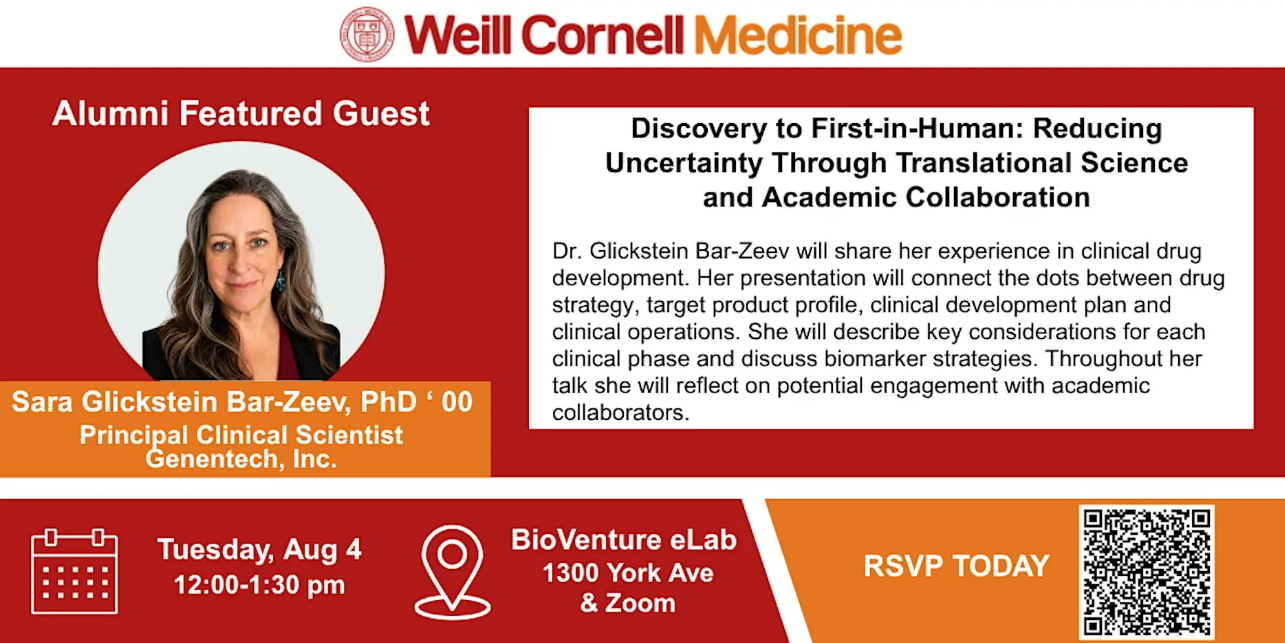 Weill Cornell Medicine

Alumni Featured Guest

Sara Glickstein Bar-Zeev, PhD ' 00
Principal Clinical Scientist
Genentech, Inc.

Discovery to First-in-Human: Reducing Uncertainty Through Translational Science and Academic Collaboration

Dr. Glickstein Bar-Zeev will share her experience in clinical drug development. Her presentation will connect the dots between drug strategy, target product profile, clinical development plan and clinical operations. She will describe key considerations for each clinical phase and discuss biomarker strategies. Throughout her talk she will reflect on potential engagement with academic collaborators.

Tuesday, Aug 4
12:00-1:30 pm

BioVenture eLab
1300 York Ave
& Zoom

RSVP TODAY